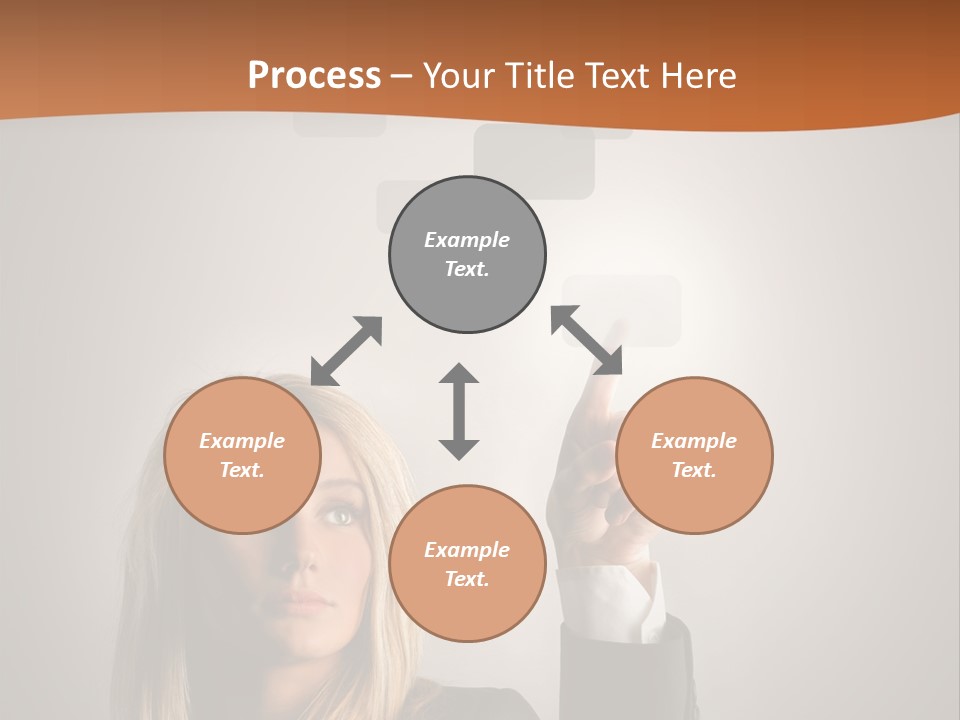 Process – Your Title Text Here

Example Text.

Example Text.

Example Text.

Example Text.